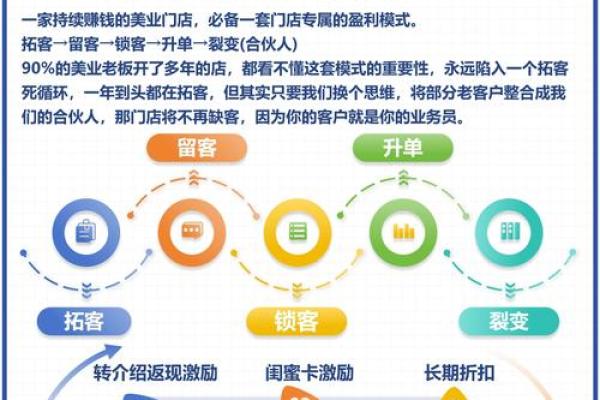 一家持续赚钱的美业门店，必备一套门店专属的盈利模式。
拓客→留客→锁客→升单→裂变(合伙人)
90%的美业老板开了多年的店，都看不懂这套模式的重要性，永远陷入一个拓客死循环，一年到头都在拓客，但其实只要我们换个思维，将部分老客户整合成我们的合伙人，那门店将不再缺客，因为你的客户就是你的业务员。

留客
升单
拓客
锁客
裂变

转介绍返现激励
闺蜜卡激励
长期折扣